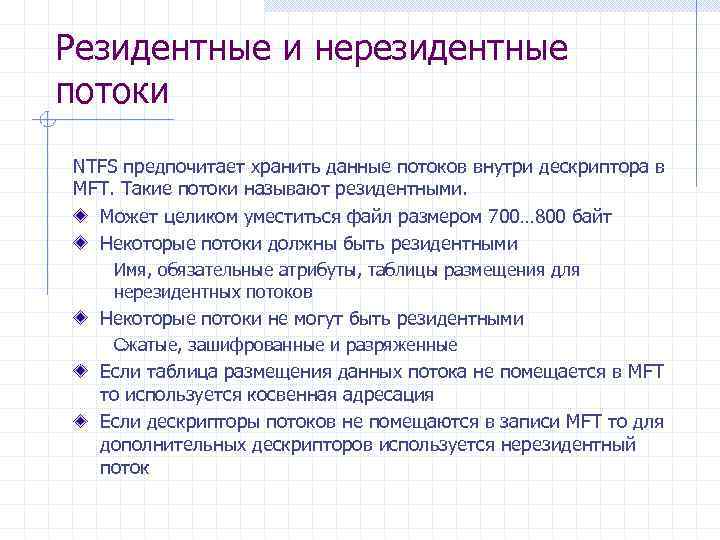 Резидентные и нерезидентные потоки

NTFS предпочитает хранить данные потоков внутри дескриптора в MFT. Такие потоки называют резидентными.

Может целиком уместиться файл размером 700…800 байт

Некоторые потоки должны быть резидентными

Имя, обязательные атрибуты, таблицы размещения для нерезидентных потоков

Некоторые потоки не могут быть резидентными

Сжатые, зашифрованные и разряженные

Если таблица размещения данных потока не помещается в MFT то используется косвенная адресация

Если дескрипторы потоков не помещаются в записи MFT то для дополнительных дескрипторов используется нерезидентный поток